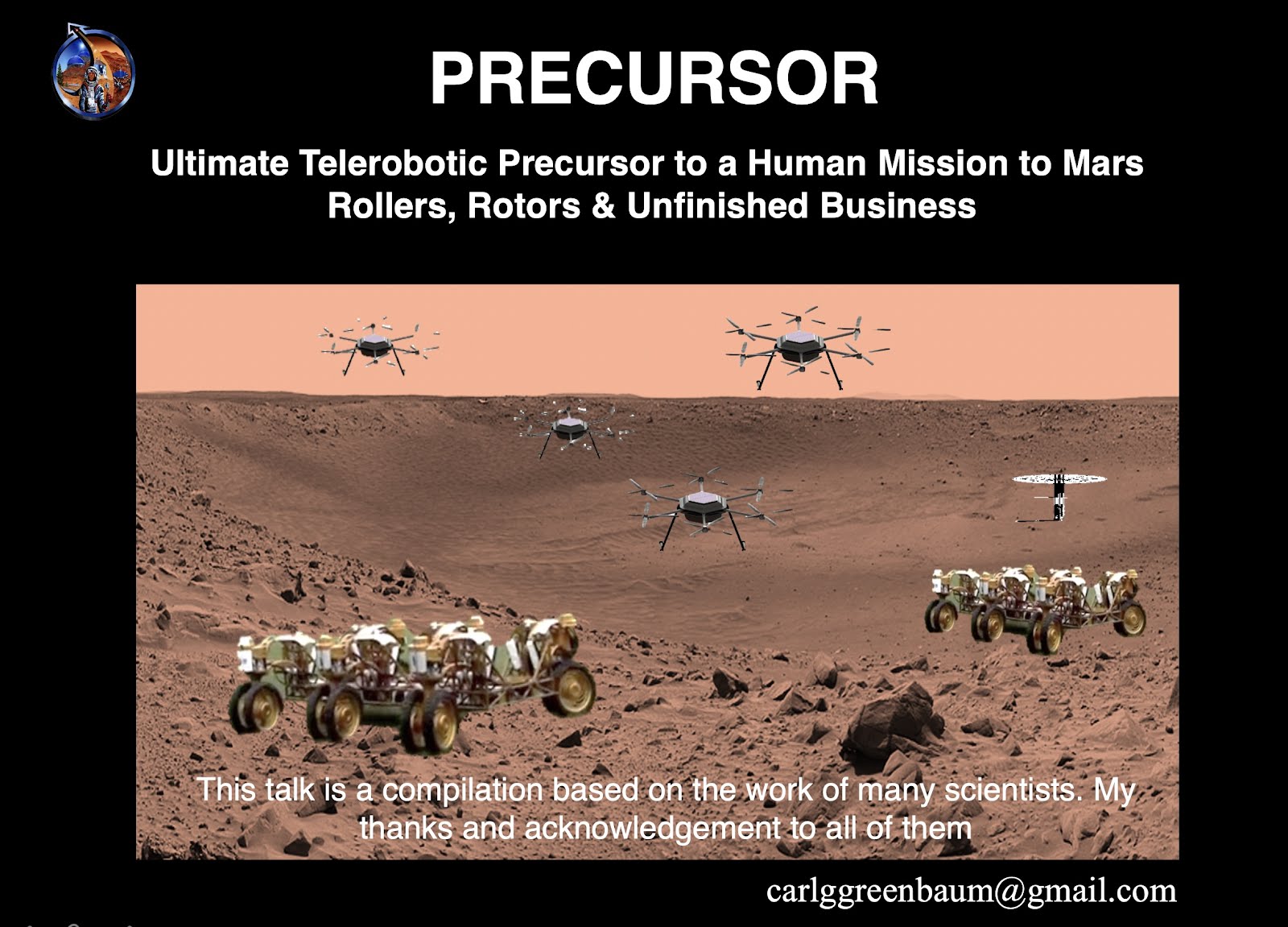 PRECURSOR

Ultimate Telerobotic Precursor to a Human Mission to Mars
Rollers, Rotors & Unfinished Business

This talk is a compilation based on the work of many scientists. My thanks and acknowledgement to all of them

carlggreenbaum@gmail.com